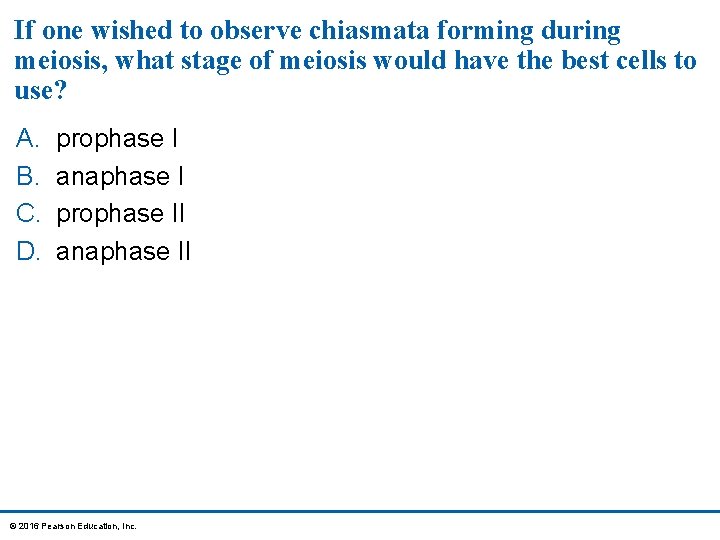 If one wished to observe chiasmata forming during meiosis, what stage of meiosis would have the best cells to use?

A. prophase I
B. anaphase I
C. prophase II
D. anaphase II

© 2016 Pearson Education, Inc.